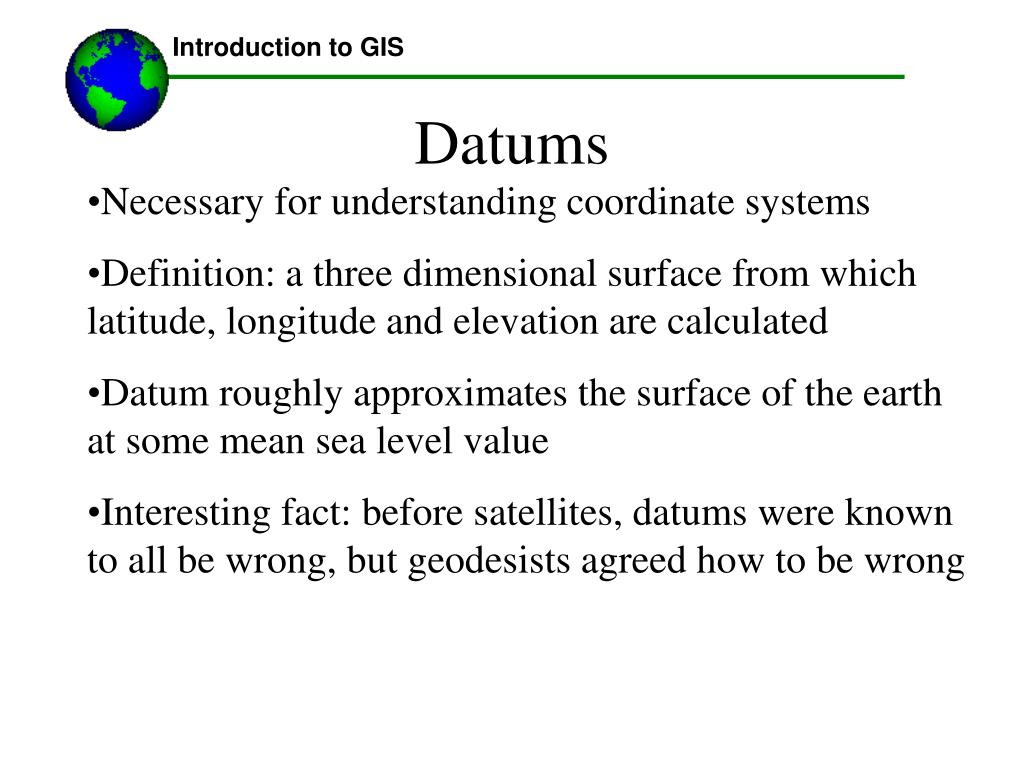 Introduction to GIS

Datums

•Necessary for understanding coordinate systems

•Definition: a three dimensional surface from which latitude, longitude and elevation are calculated

•Datum roughly approximates the surface of the earth at some mean sea level value

•Interesting fact: before satellites, datums were known to all be wrong, but geodesists agreed how to be wrong